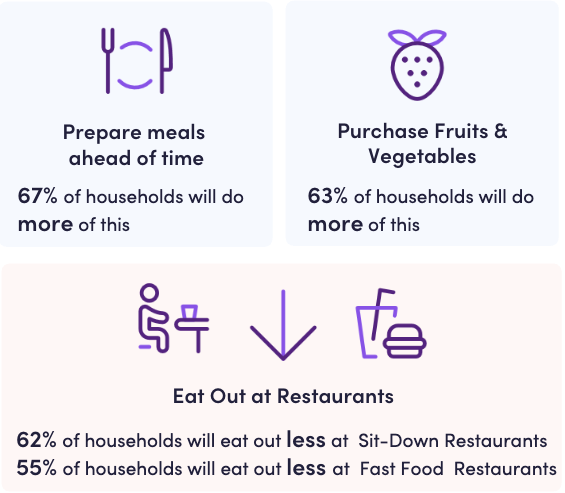 Prepare meals ahead of time

67% of households will do more of this

Purchase Fruits & Vegetables

63% of households will do more of this

Eat Out at Restaurants

62% of households will eat out less at Sit-Down Restaurants
55% of households will eat out less at Fast Food Restaurants